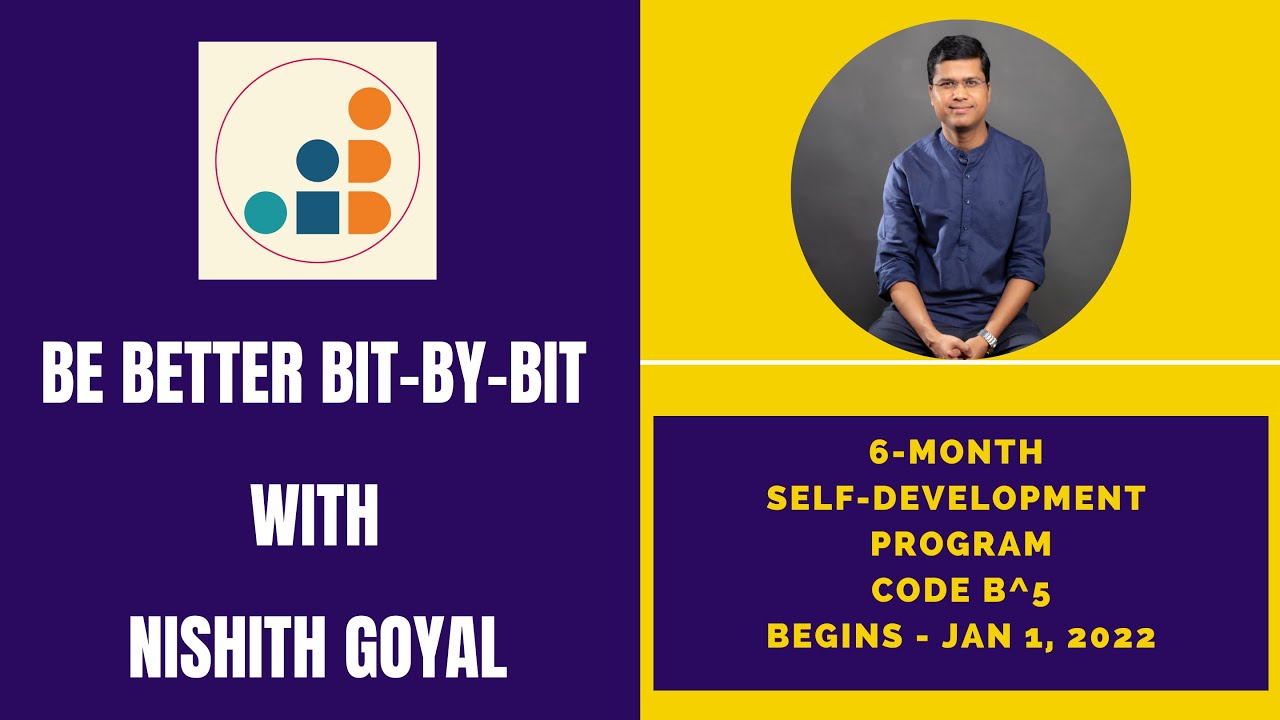 BE BETTER BIT-BY-BIT

WITH

NISHITH GOYAL

6-MONTH
SELF-DEVELOPMENT
PROGRAM
CODE B^5
BEGINS - JAN 1, 2022